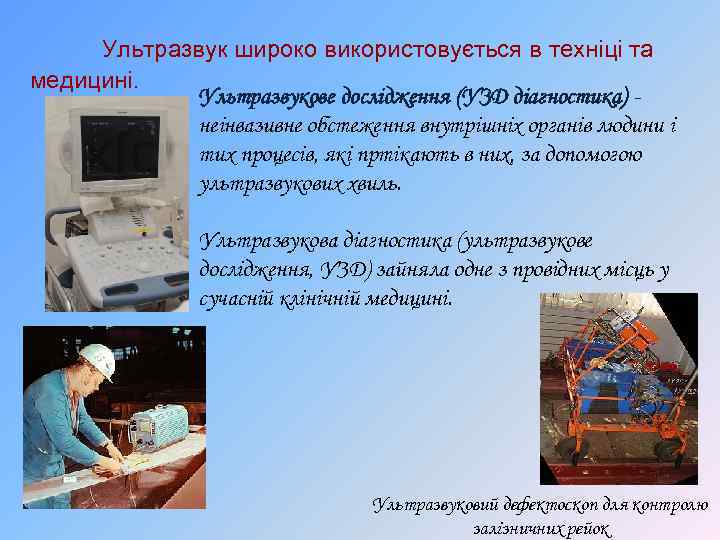 Ультразвук широко використовується в техніці та медицині.

Ультразвукове дослідження (УЗД діагностика) - неінвазивне обстеження внутрішніх органів людини і тих процесів, які пртікають в них, за допомогою ультразвукових хвиль.

Ультразвукова діагностика (ультразвукове дослідження, УЗД) зайняла одне з провідних місць у сучасній клінічній медицині.

Ультразвуковий дефектоскоп для контролю залізничних рейок